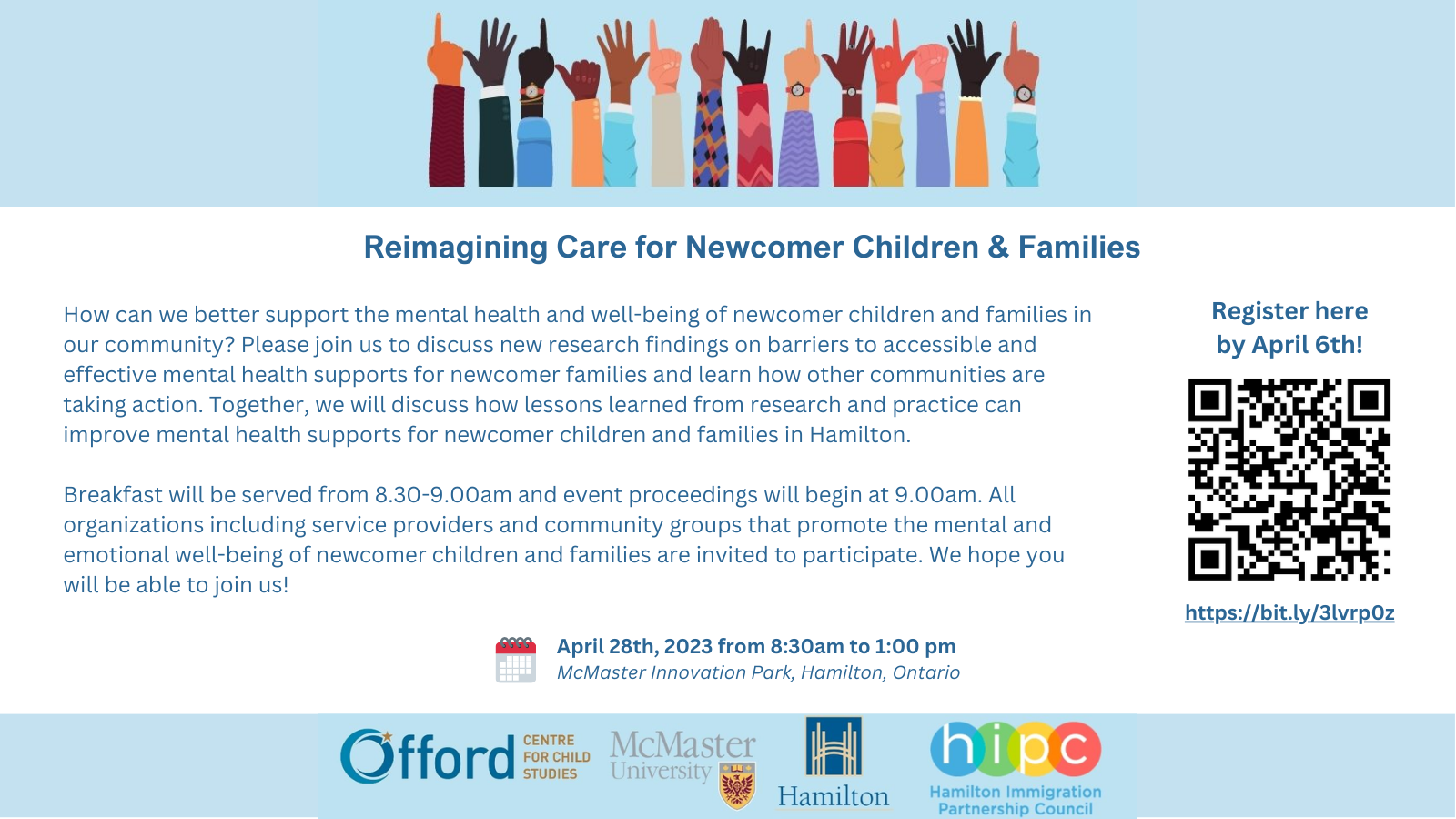 Reimagining Care for Newcomer Children & Families

How can we better support the mental health and well-being of newcomer children and families in our community? Please join us to discuss new research findings on barriers to accessible and effective mental health supports for newcomer families and learn how other communities are taking action. Together, we will discuss how lessons learned from research and practice can improve mental health supports for newcomer children and families in Hamilton.

Breakfast will be served from 8.30-9.00am and event proceedings will begin at 9.00am. All organizations including service providers and community groups that promote the mental and emotional well-being of newcomer children and families are invited to participate. We hope you will be able to join us!

April 28th, 2023 from 8:30am to 1:00 pm
McMaster Innovation Park, Hamilton, Ontario

Register here by April 6th!

https://bit.ly/3lvrp0z

Offord CENTRE FOR CHILD STUDIES

McMaster University

Hamilton

hipc
Hamilton Immigration Partnership Council